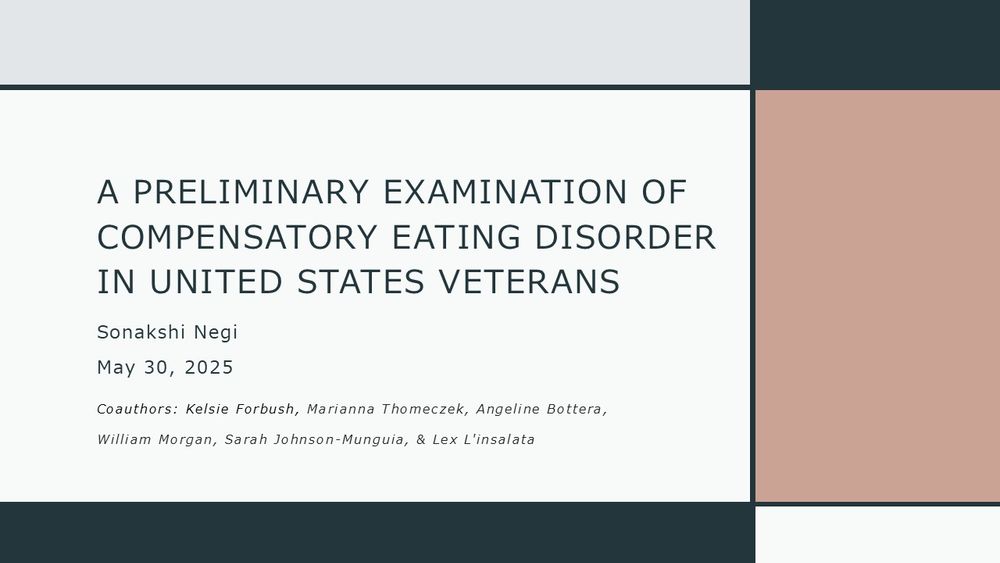 A PRELIMINARY EXAMINATION OF COMPENSATORY EATING DISORDER IN UNITED STATES VETERANS

Sonakshi Negi

May 30, 2025

Coauthors: Kelsie Forbush, Marianna Thomeczek, Angeline Bottera, William Morgan, Sarah Johnson-Munguia, & Lex L'insalata